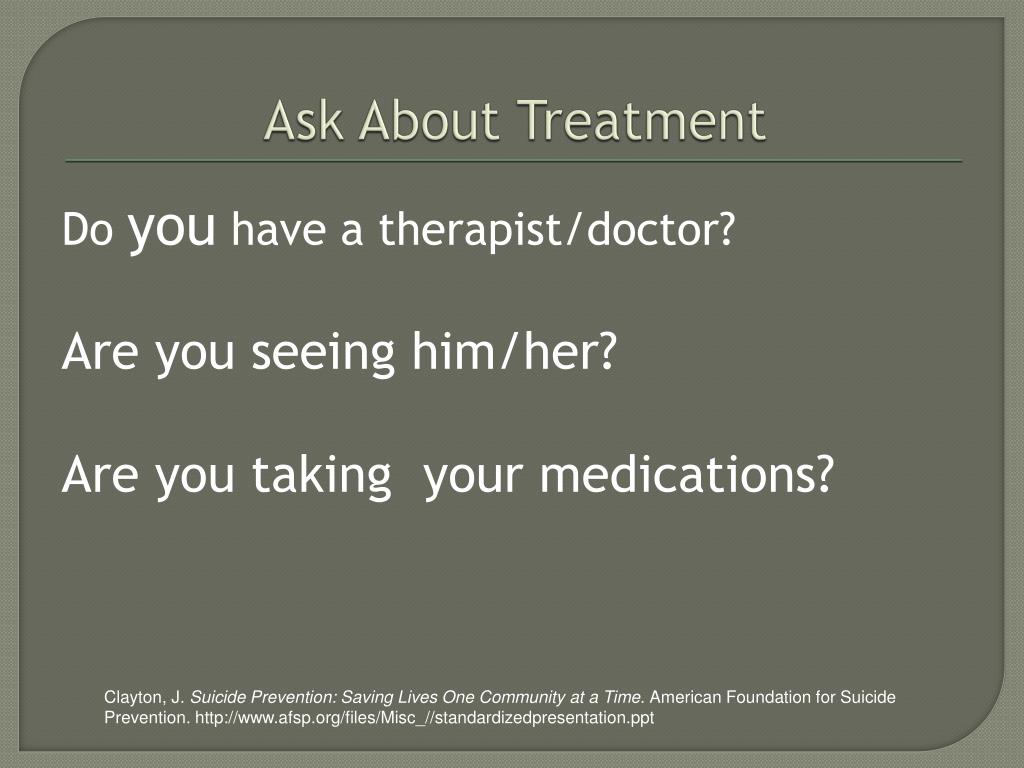 Ask About Treatment

Do you have a therapist/doctor?

Are you seeing him/her?

Are you taking  your medications?

Clayton, J. Suicide Prevention: Saving Lives One Community at a Time. American Foundation for Suicide Prevention. http://www.afsp.org/files/Misc_//standardizedpresentation.ppt